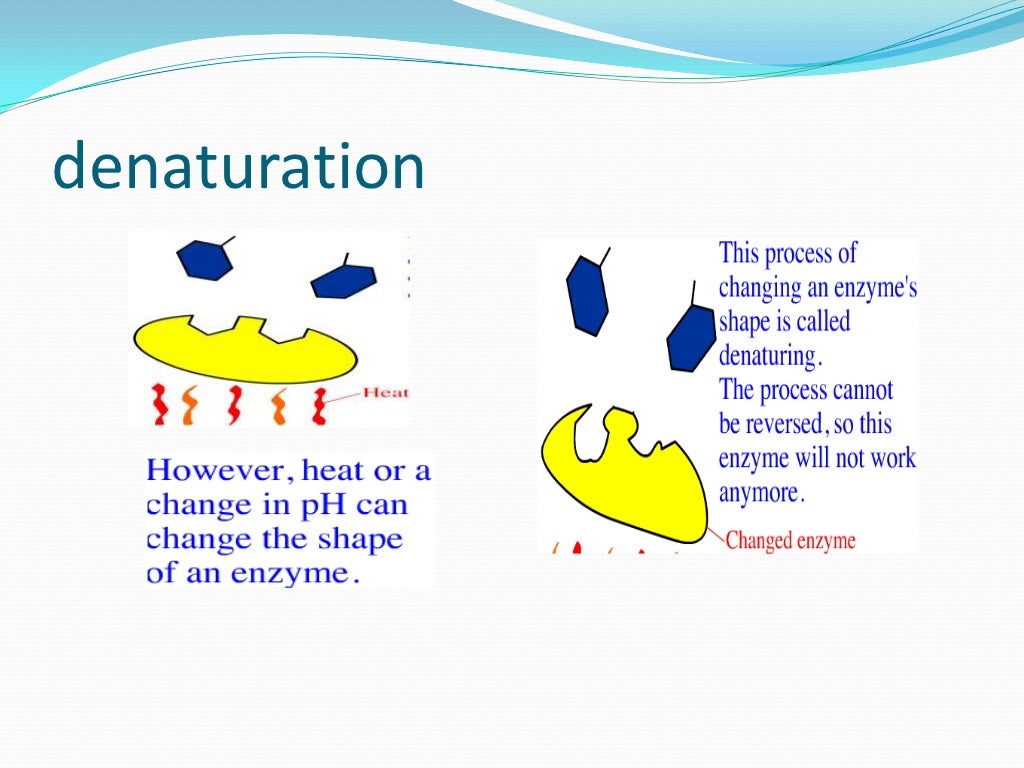 denaturation

Heat

However, heat or a change in pH can change the shape of an enzyme.

This process of changing an enzyme's shape is called denaturing. The process cannot be reversed, so this enzyme will not work anymore.

Changed enzyme